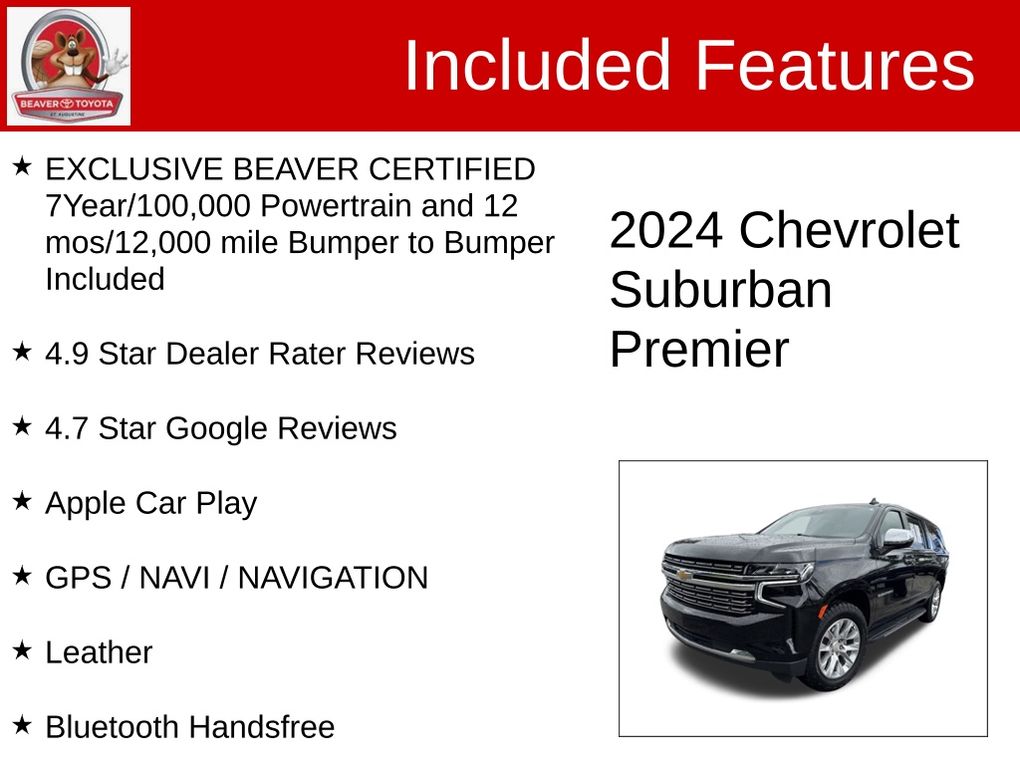 BEAVER TOYOTA
ST. AUGUSTINE

Included Features

★ EXCLUSIVE BEAVER CERTIFIED 7Year/100,000 Powertrain and 12 mos/12,000 mile Bumper to Bumper Included

★ 4.9 Star Dealer Rater Reviews

★ 4.7 Star Google Reviews

★ Apple Car Play

★ GPS / NAVI / NAVIGATION

★ Leather

★ Bluetooth Handsfree

2024 Chevrolet Suburban Premier